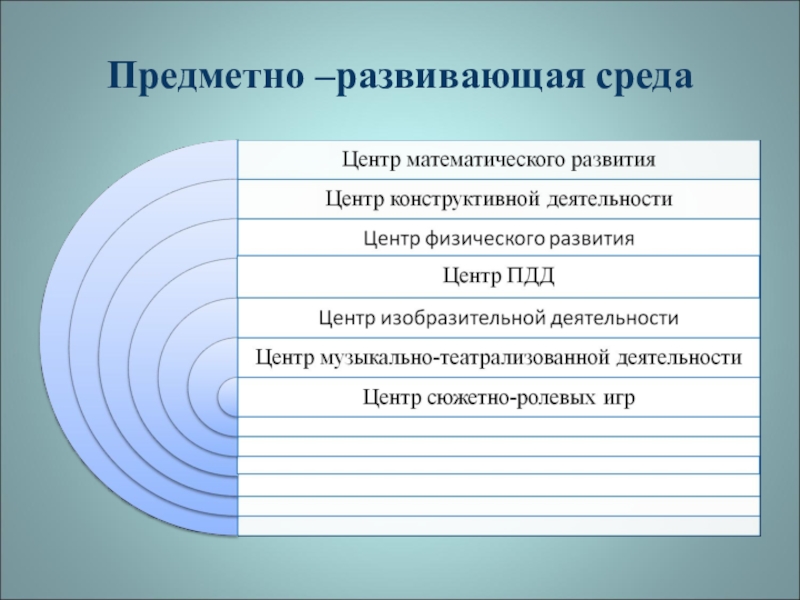 Предметно –развивающая среда

Центр математического развития

Центр конструктивной деятельности

Центр физического развития

Центр ПДД

Центр изобразительной деятельности

Центр музыкально-театрализованной деятельности

Центр сюжетно-ролевых игр